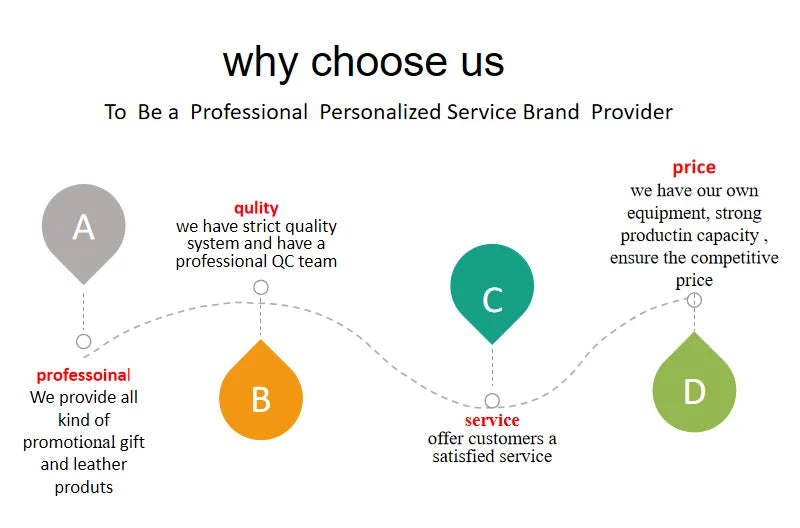 why choose us

To Be a Professional Personalized Service Brand Provider

A

professoinal
We provide all kind of promotional gift and leather produts

qulity
we have strict quality system and have a professional QC team

B

C

service
offer customers a satisfied service

price
we have our own equipment, strong productin capacity , ensure the competitive price

D